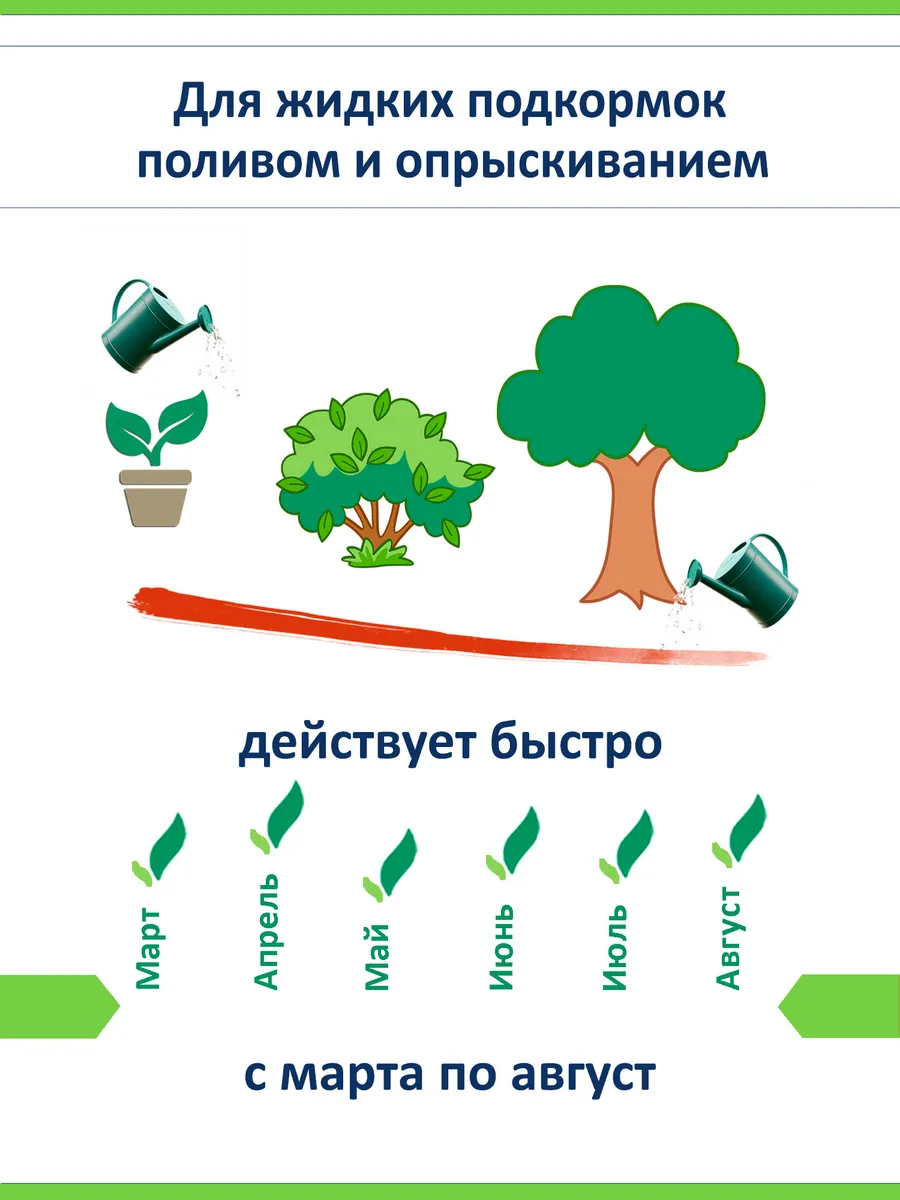 Для жидких подкормок поливом и опрыскиванием

действует быстро

Март
Апрель
Май
Июнь
Июль
Август

с марта по август